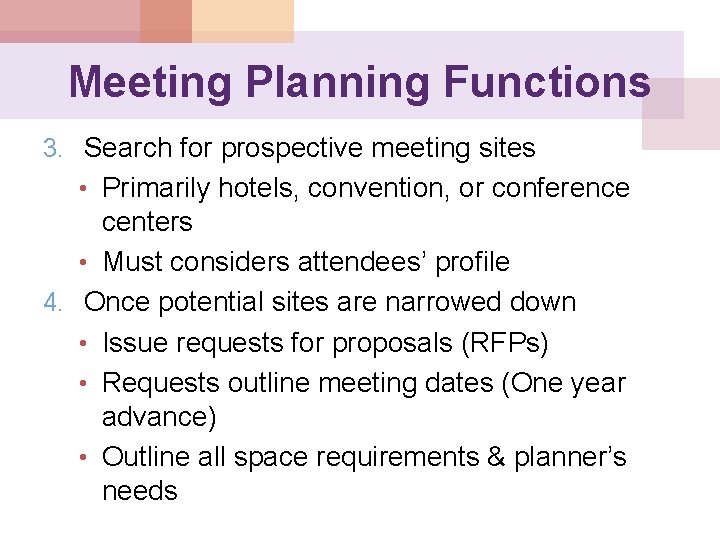 Meeting Planning Functions

3. Search for prospective meeting sites

• Primarily hotels, convention, or conference centers

• Must considers attendees’ profile

4. Once potential sites are narrowed down

• Issue requests for proposals (RFPs)

• Requests outline meeting dates (One year advance)

• Outline all space requirements & planner’s needs